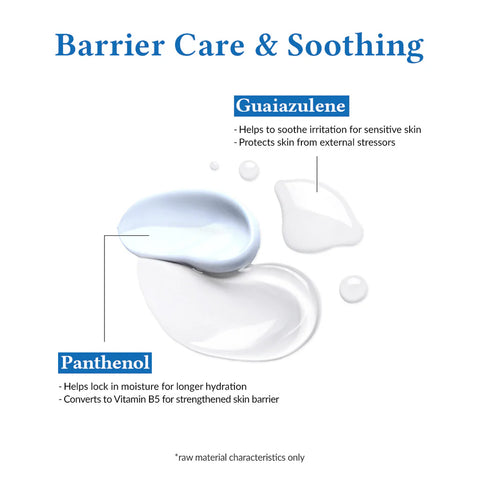 Barrier Care & Soothing

Guaiazulene

- Helps to soothe irritation for sensitive skin
- Protects skin from external stressors

Panthenol

- Helps lock in moisture for longer hydration
- Converts to Vitamin B5 for strengthened skin barrier

*raw material characteristics only